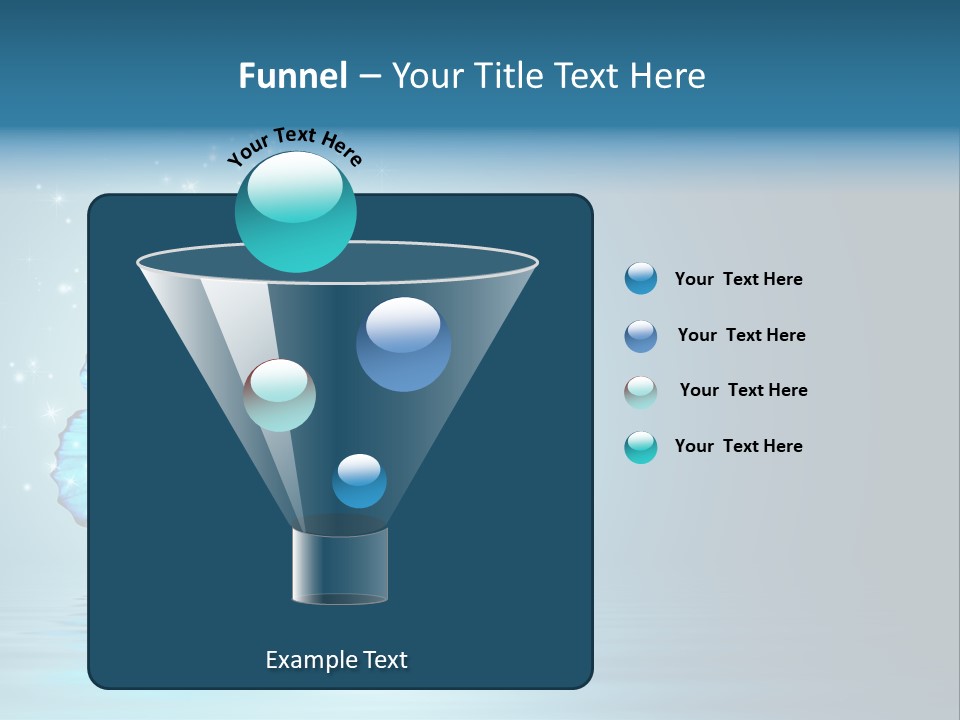 Funnel – Your Title Text Here

Your Text Here

Your Text Here

Your Text Here

Your Text Here

Your Text Here

Example Text